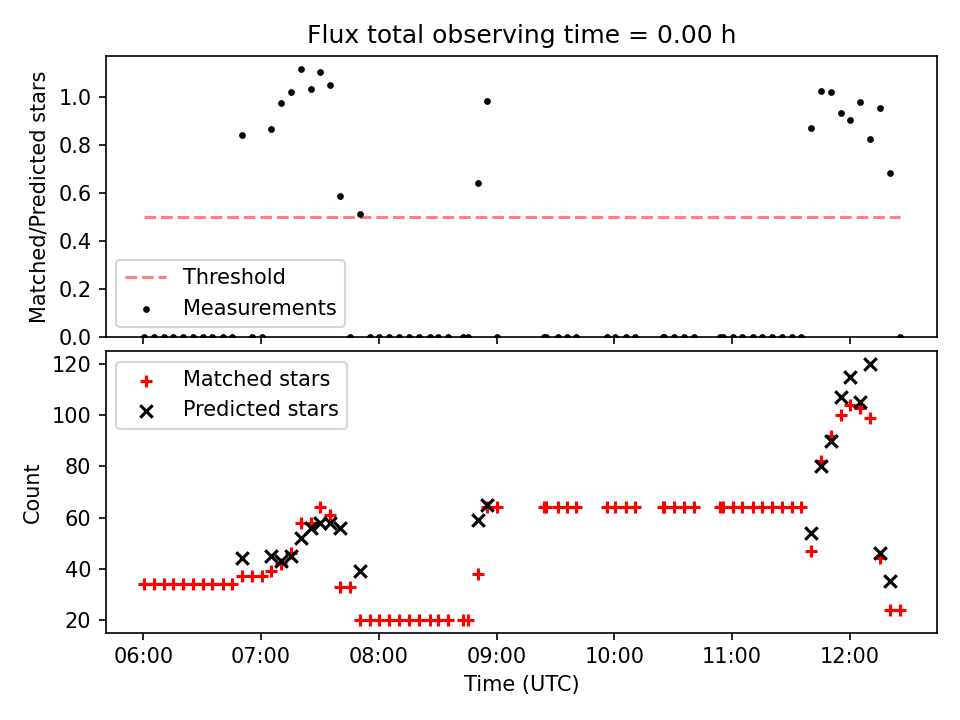 Flux total observing time = 0.00 h

Matched/Predicted stars

1.0
0.8
0.6
0.4
0.2
0.0

Threshold
Measurements

Count

120
100
80
60
40
20

Matched stars
Predicted stars

06:00
07:00
08:00
09:00
10:00
11:00
12:00

Time (UTC)